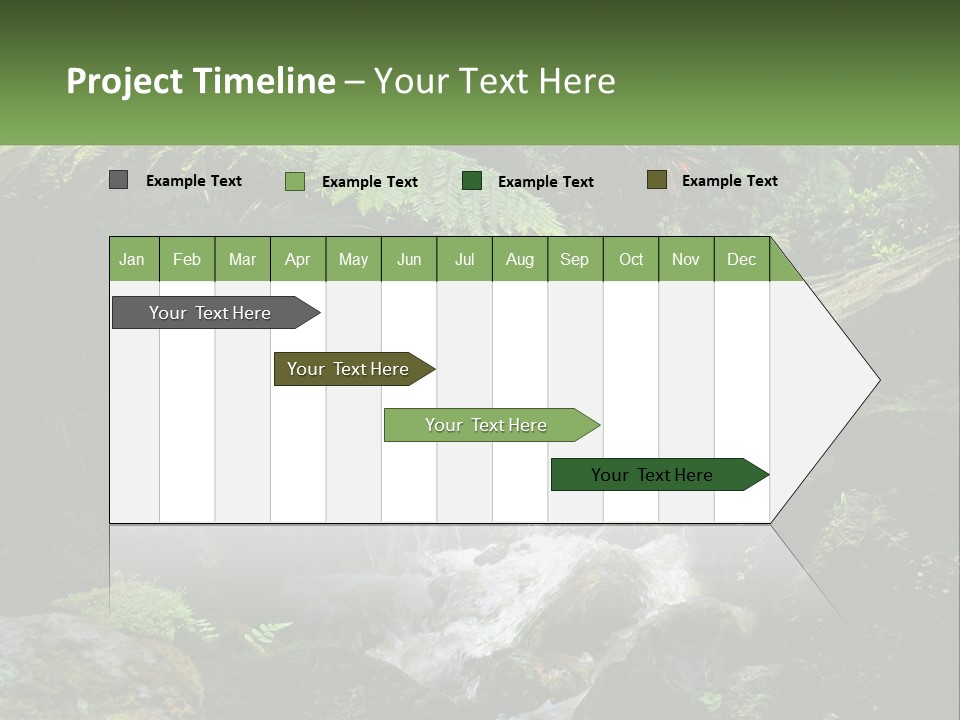 Project Timeline – Your Text Here

Example Text
Example Text
Example Text
Example Text

| Jan | Feb | Mar | Apr | May | Jun | Jul | Aug | Sep | Oct | Nov | Dec |
|---|---|---|---|---|---|---|---|---|---|---|---|

Your Text Here

Your Text Here

Your Text Here

Your Text Here